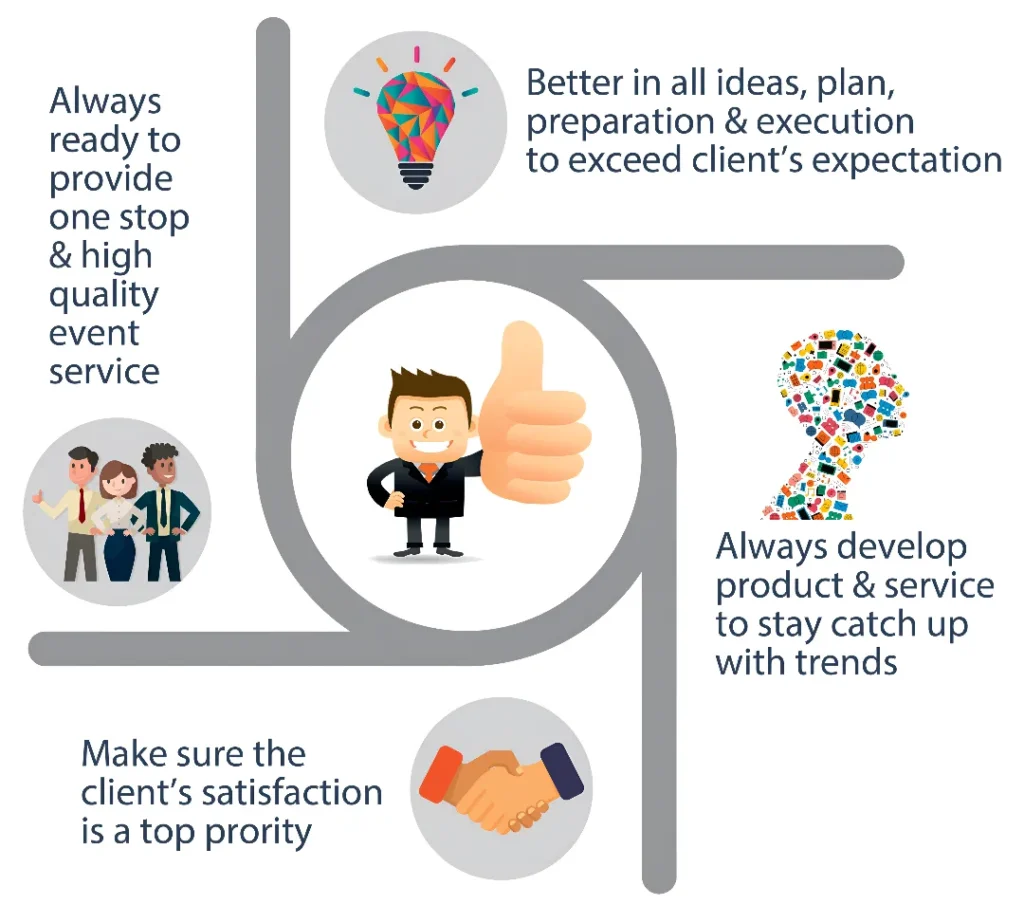 Always ready to provide one stop & high quality event service

Better in all ideas, plan, preparation & execution to exceed client's expectation

Always develop product & service to stay catch up with trends

Make sure the client's satisfaction is a top prority